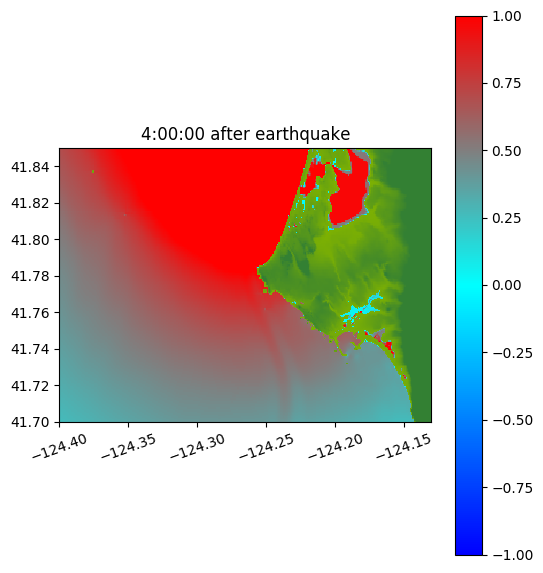 4:00:00 after earthquake

41.84
41.82
41.80
41.78
41.76
41.74
41.72
41.70

−124.40
−124.35
−124.30
−124.25
−124.20
−124.15

1.00
0.75
0.50
0.25
0.00
−0.25
−0.50
−0.75
−1.00